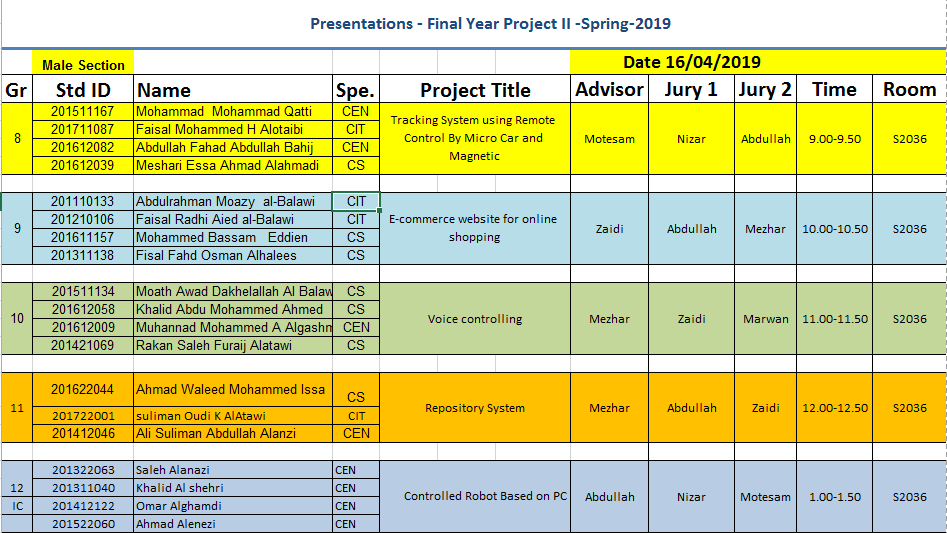 Presentations - Final Year Project II -Spring-2019

Male Section

Date 16/04/2019

| Gr | Std ID | Name | Spe. | Project Title | Advisor | Jury 1 | Jury 2 | Time | Room |
|---|---|---|---|---|---|---|---|---|---|
| 8 | 201511167 | Mohammad Mohammad Qatti | CEN | Tracking System using Remote Control By Micro Car and Magnetic | Motesam | Nizar | Abdullah | 9.00-9.50 | S2036 |
| | 201711087 | Faisal Mohammed H Alotaibi | CIT | | | | | | |
| | 201612082 | Abdullah Fahad Abdullah Bahij | CEN | | | | | | |
| | 201612039 | Meshari Essa Ahmad Alahmadi | CS | | | | | | |
| 9 | 201110133 | Abdulrahman Moazy al-Balawi | CIT | E-commerce website for online shopping | Zaidi | Abdullah | Mezhar | 10.00-10.50 | S2036 |
| | 201210106 | Faisal Radhi Aied al-Balawi | CIT | | | | | | |
| | 201611157 | Mohammed Bassam Eddien | CS | | | | | | |
| | 201311138 | Fisal Fahd Osman Alhalees | CS | | | | | | |
| 10 | 201511134 | Moath Awad Dakhelallah Al Balaw | CS | Voice controlling | Mezhar | Zaidi | Marwan | 11.00-11.50 | S2036 |
| | 201612058 | Khalid Abdu Mohammed Ahmed | CS | | | | | | |
| | 201612009 | Muhannad Mohammed A Algashn | CEN | | | | | | |
| | 201421069 | Rakan Saleh Furaij Alatawi | CS | | | | | | |
| 11 | 201622044 | Ahmad Waleed Mohammed Issa | CS | Repository System | Mezhar | Abdullah | Zaidi | 12.00-12.50 | S2036 |
| | 201722001 | suliman Oudi K AlAtawi | CIT | | | | | | |
| | 201412046 | Ali Suliman Abdullah Alanzi | CEN | | | | | | |
| 12 IC | 201322063 | Saleh Alanazi | CEN | Controlled Robot Based on PC | Abdullah | Nizar | Motesam | 1.00-1.50 | S2036 |
| | 201311040 | Khalid Al shehri | CEN | | | | | | |
| | 201412122 | Omar Alghamdi | CEN | | | | | | |
| | 201522060 | Ahmad Alenezi | CEN | | | | | | |